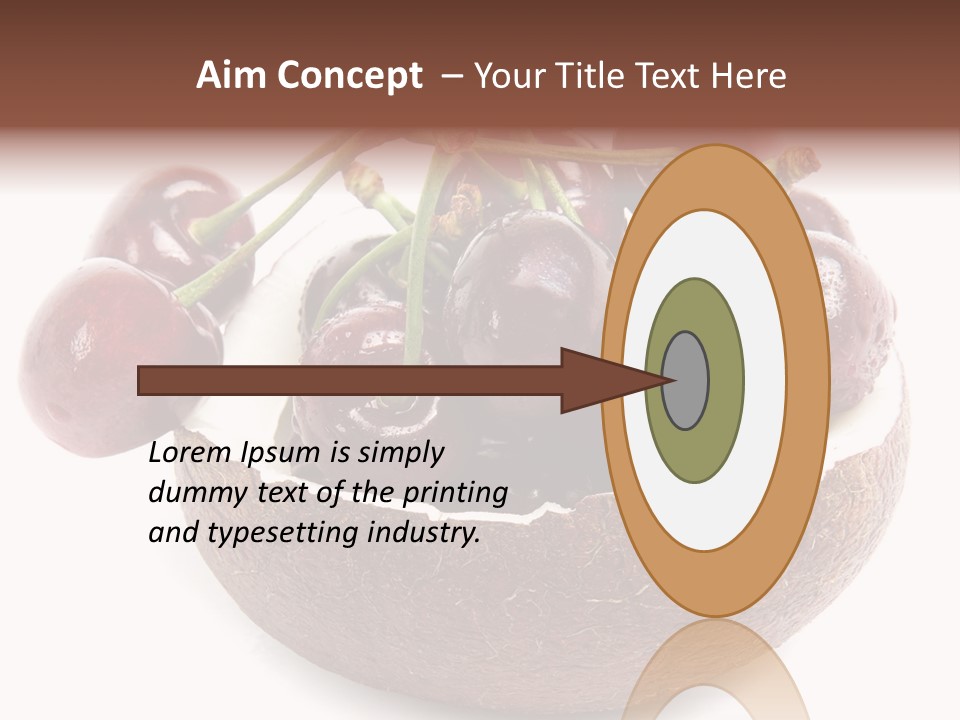 Aim Concept – Your Title Text Here

Lorem Ipsum is simply dummy text of the printing and typesetting industry.